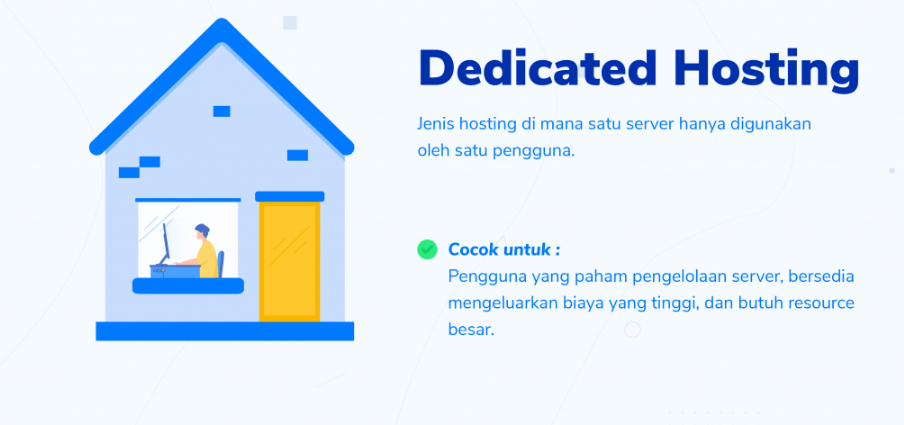 Dedicated Hosting

Jenis hosting di mana satu server hanya digunakan oleh satu pengguna.

Cocok untuk :
Pengguna yang paham pengelolaan server, bersedia mengeluarkan biaya yang tinggi, dan butuh resource besar.